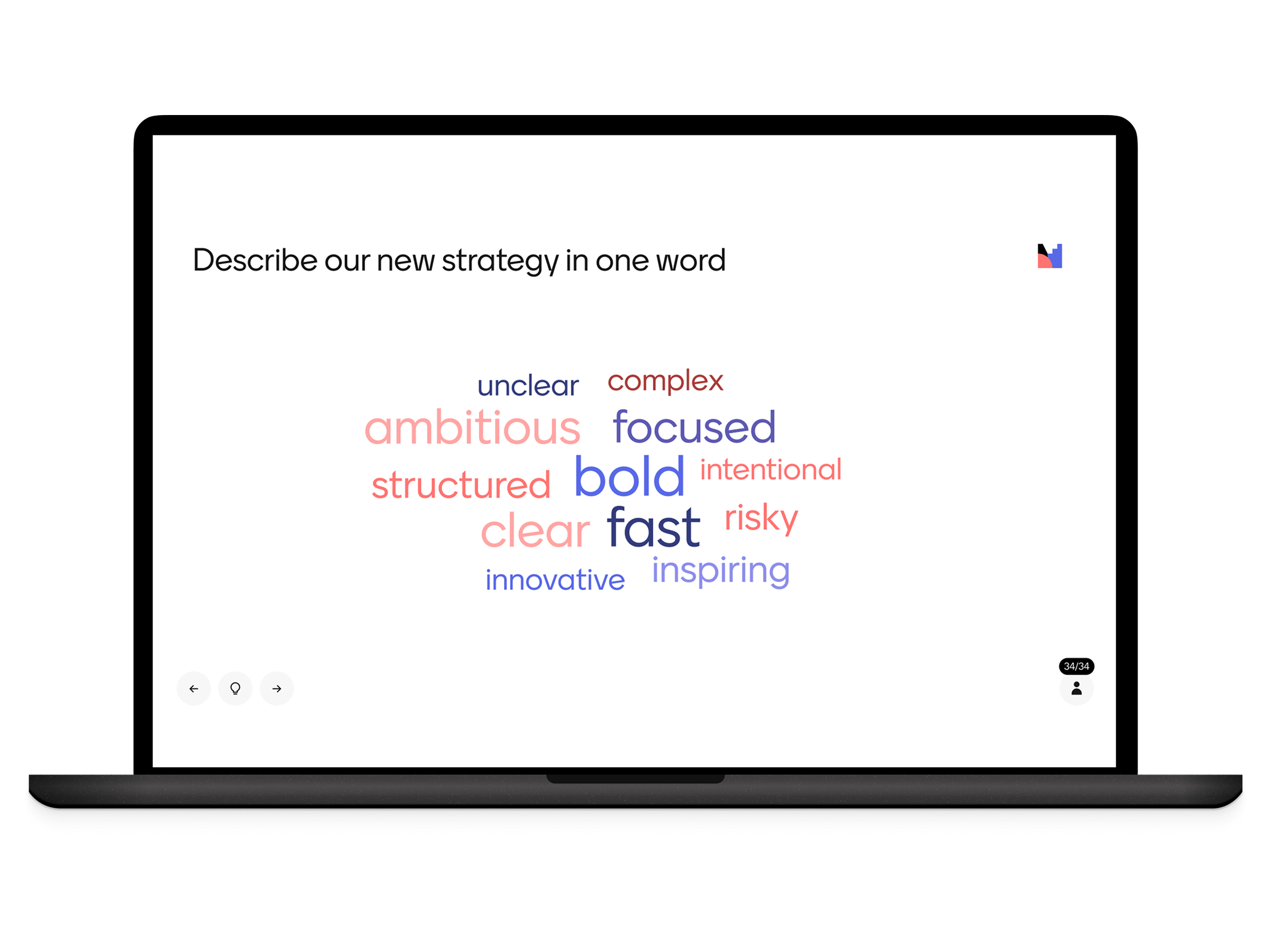 Describe our new strategy in one word

unclear complex
ambitious focused
structured bold intentional
clear fast risky
innovative inspiring

34/34